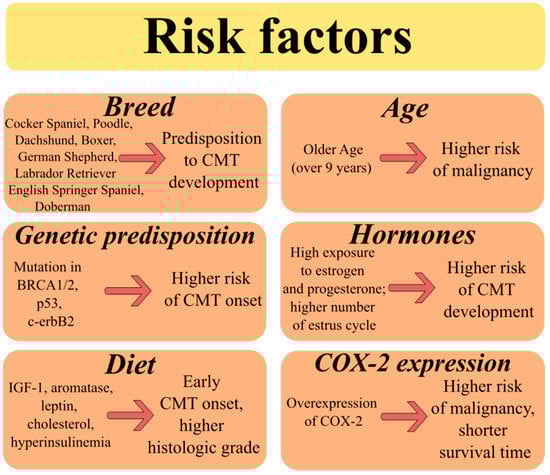 Risk factors

Breed
Cocker Spaniel, Poodle, Dachshund, Boxer, German Shepherd, Labrador Retriever English Springer Spaniel, Doberman
Predisposition to CMT development

Age
Older Age (over 9 years)
Higher risk of malignancy

Genetic predisposition
Mutation in BRCA1/2, p53, c-erbB2
Higher risk of CMT onset

Hormones
High exposure to estrogen and progesterone; higher number of estrus cycle
Higher risk of CMT development

Diet
IGF-1, aromatase, leptin, cholesterol, hyperinsulinemia
Early CMT onset, higher histologic grade

COX-2 expression
Overexpression of COX-2
Higher risk of malignancy, shorter survival time